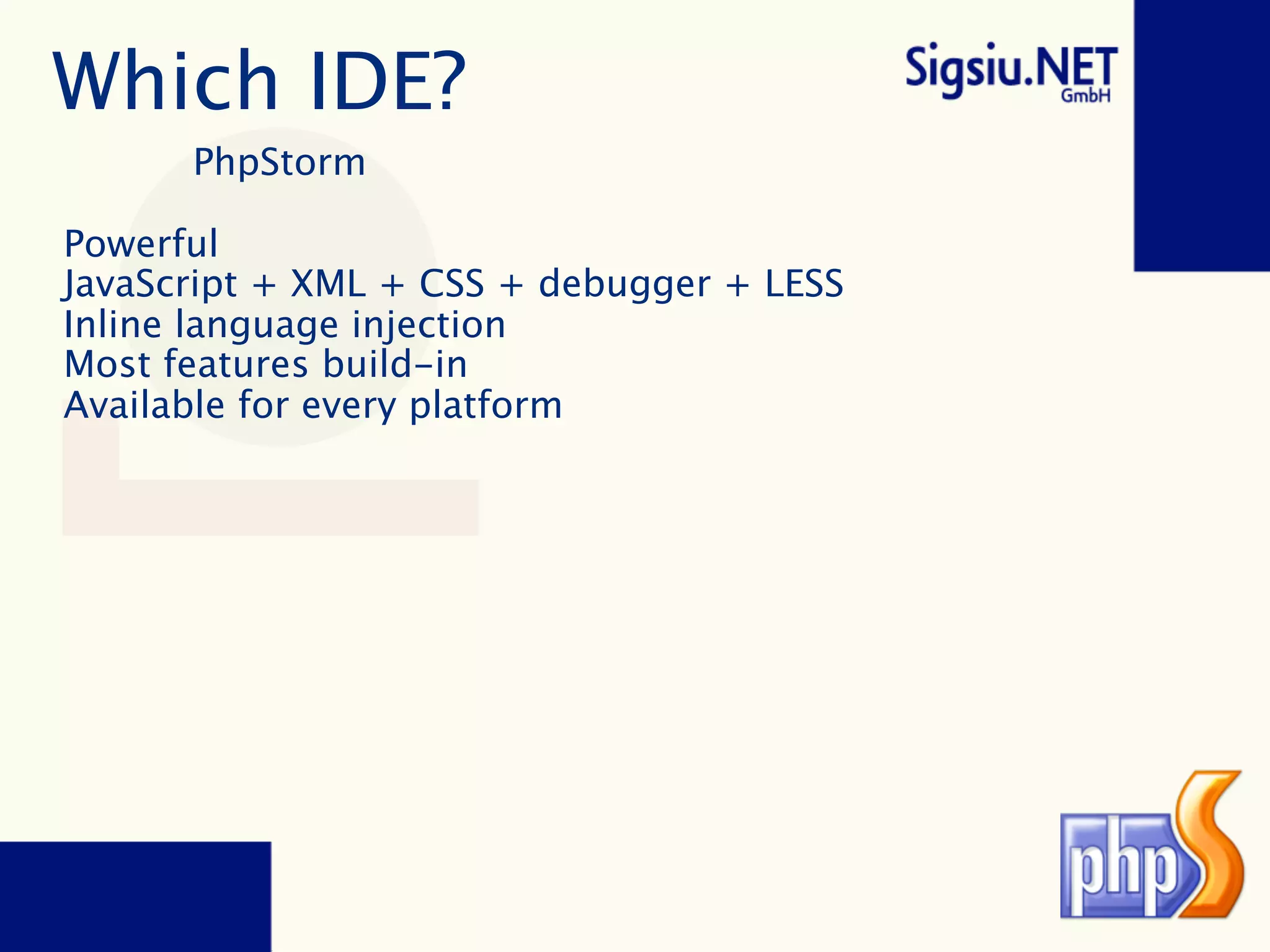 Which IDE?

Sigsiu.NET GmbH

PhpStorm

Powerful
JavaScript + XML + CSS + debugger + LESS
Inline language injection
Most features build-in
Available for every platform

phpS